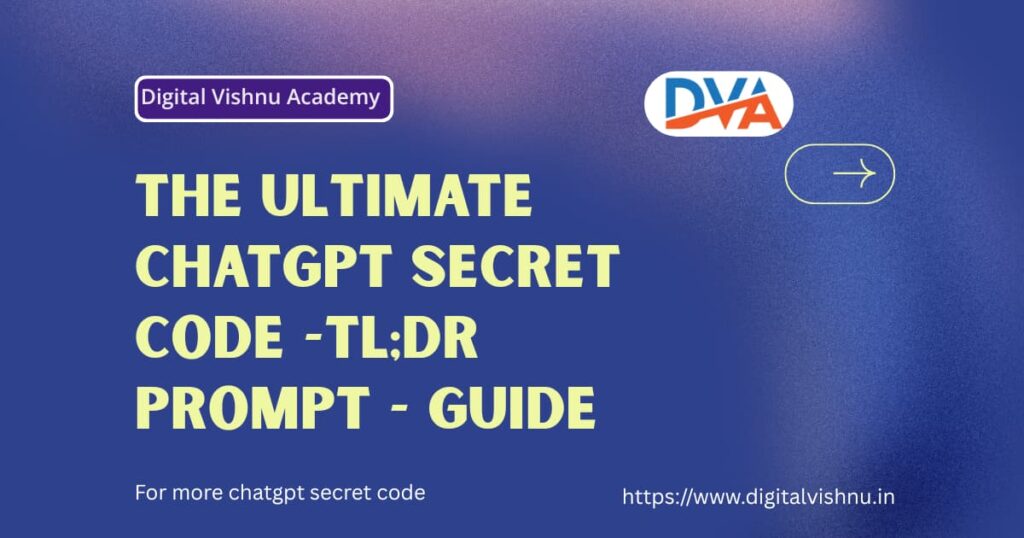 Digital Vishnu Academy

DVA

THE ULTIMATE CHATGPT SECRET CODE -TL;DR PROMPT - GUIDE

For more chatgpt secret code

https://www.digitalvishnu.in